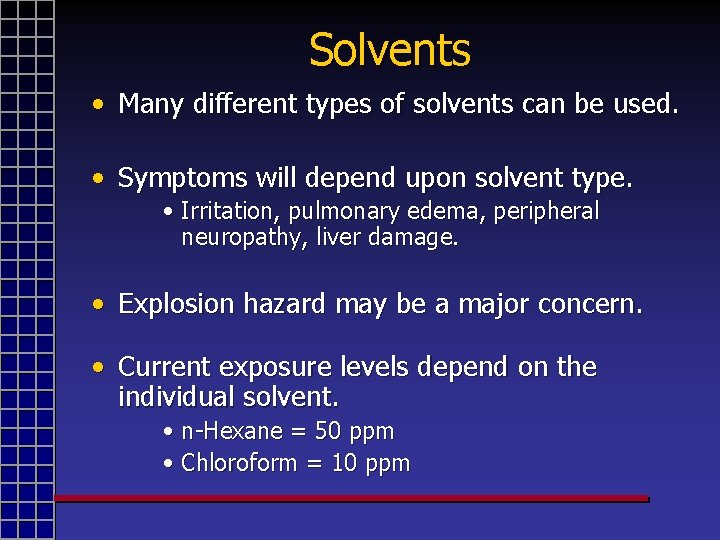 Solvents

• Many different types of solvents can be used.

• Symptoms will depend upon solvent type.
  • Irritation, pulmonary edema, peripheral neuropathy, liver damage.

• Explosion hazard may be a major concern.

• Current exposure levels depend on the individual solvent.
  • n-Hexane = 50 ppm
  • Chloroform = 10 ppm